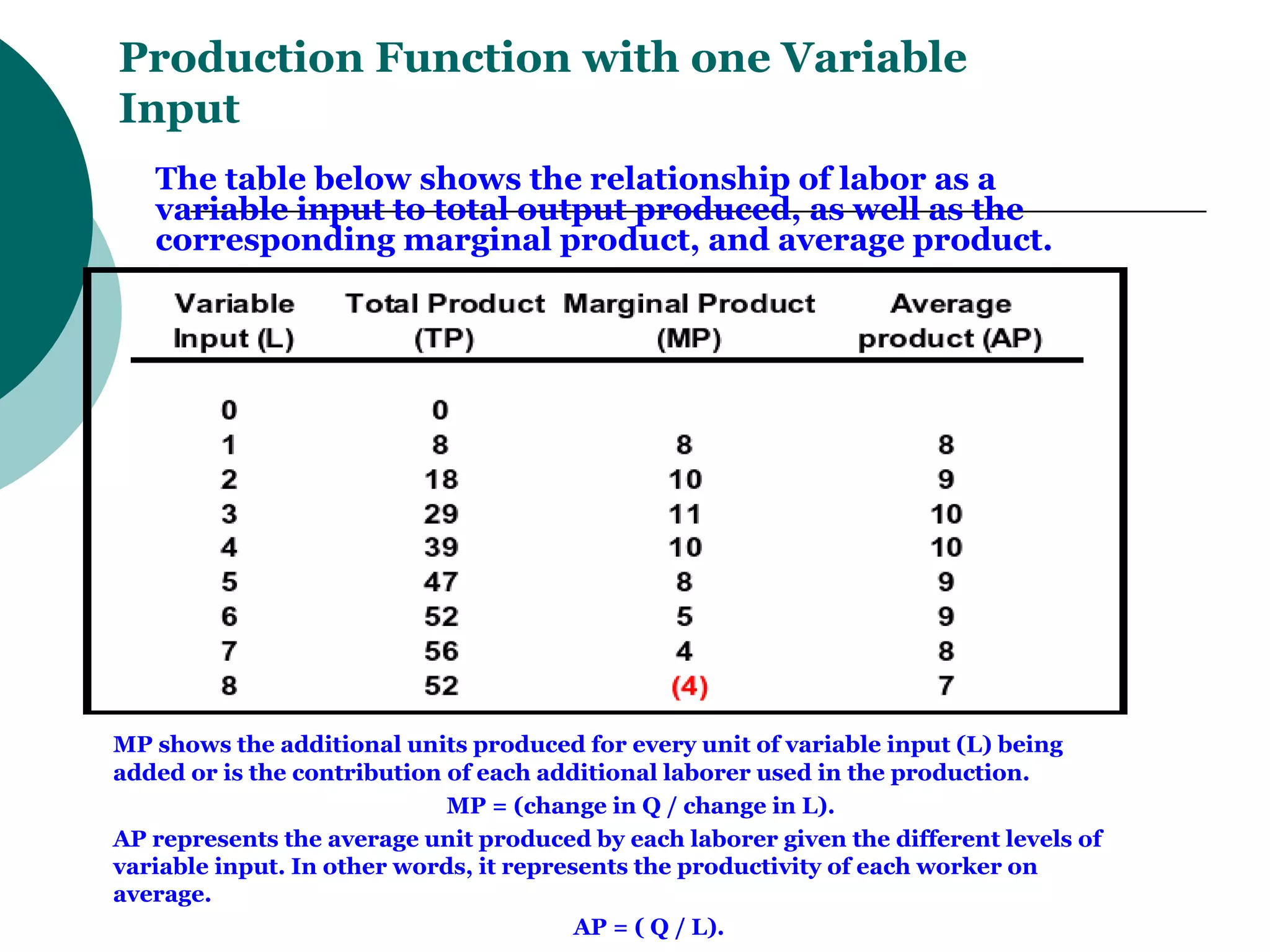 Production Function with one Variable Input

The table below shows the relationship of labor as a variable input to total output produced, as well as the corresponding marginal product, and average product.

| Variable Input (L) | Total Product (TP) | Marginal Product (MP) | Average product (AP) |
|---|---|---|---|
| 0 | 0 | | |
| 1 | 8 | 8 | 8 |
| 2 | 18 | 10 | 9 |
| 3 | 29 | 11 | 10 |
| 4 | 39 | 10 | 10 |
| 5 | 47 | 8 | 9 |
| 6 | 52 | 5 | 9 |
| 7 | 56 | 4 | 8 |
| 8 | 52 | (4) | 7 |

MP shows the additional units produced for every unit of variable input (L) being added or is the contribution of each additional laborer used in the production.

MP = (change in Q / change in L).

AP represents the average unit produced by each laborer given the different levels of variable input. In other words, it represents the productivity of each worker on average.

AP = ( Q / L).